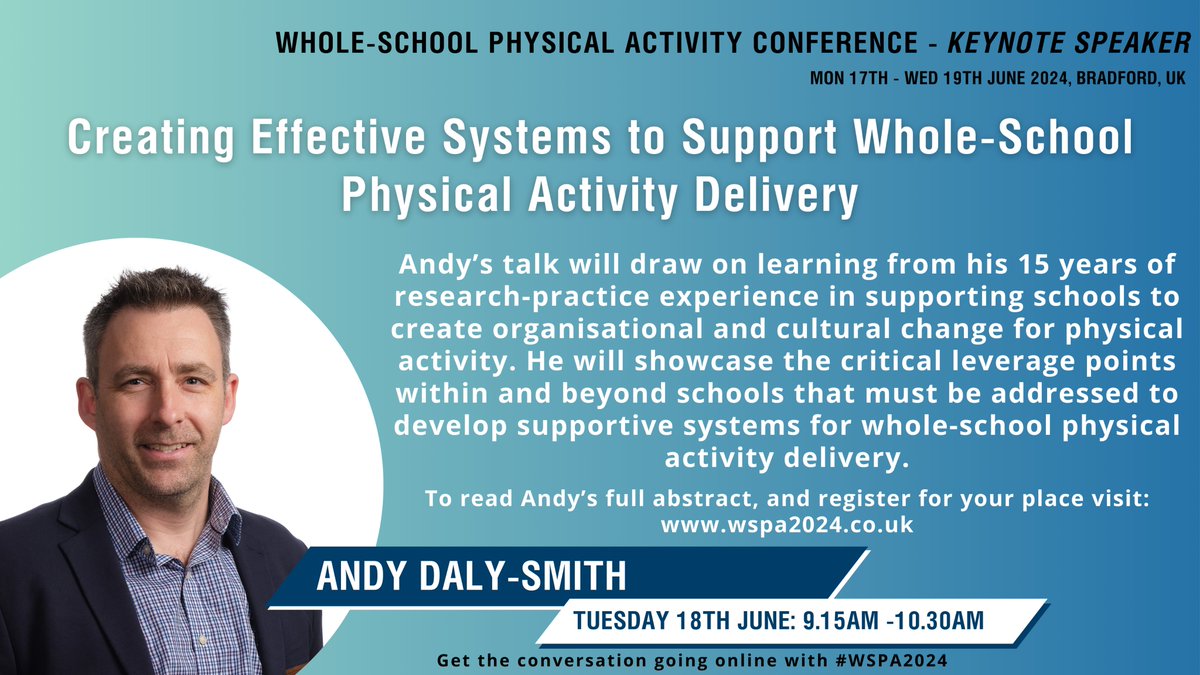 WHOLE-SCHOOL PHYSICAL ACTIVITY CONFERENCE - KEYNOTE SPEAKER

MON 17TH - WED 19TH JUNE 2024, BRADFORD, UK

Creating Effective Systems to Support Whole-School Physical Activity Delivery

Andy's talk will draw on learning from his 15 years of research-practice experience in supporting schools to create organisational and cultural change for physical activity. He will showcase the critical leverage points within and beyond schools that must be addressed to develop supportive systems for whole-school physical activity delivery.

To read Andy's full abstract, and register for your place visit: www.wspa2024.co.uk

ANDY DALY-SMITH

TUESDAY 18TH JUNE: 9.15AM -10.30AM

Get the conversation going online with #WSPA2024